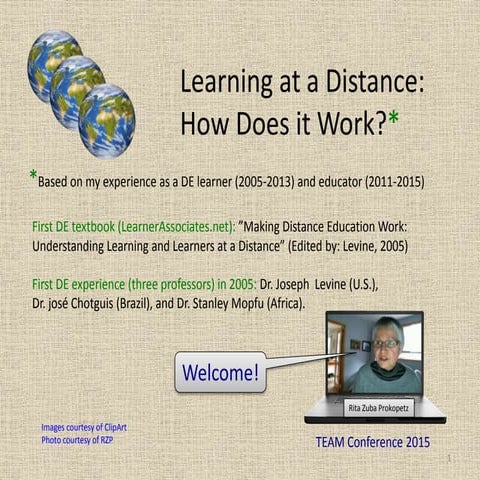 Learning at a Distance: How Does it Work?*

*Based on my experience as a DE learner (2005-2013) and educator (2011-2015)

First DE textbook (LearnerAssociates.net): "Making Distance Education Work: Understanding Learning and Learners at a Distance" (Edited by: Levine, 2005)

First DE experience (three professors) in 2005: Dr. Joseph Levine (U.S.), Dr. josé Chotguis (Brazil), and Dr. Stanley Mopfu (Africa).

Welcome!

Rita Zuba Prokopetz

Images courtesy of ClipArt
Photo courtesy of RZP

TEAM Conference 2015

1